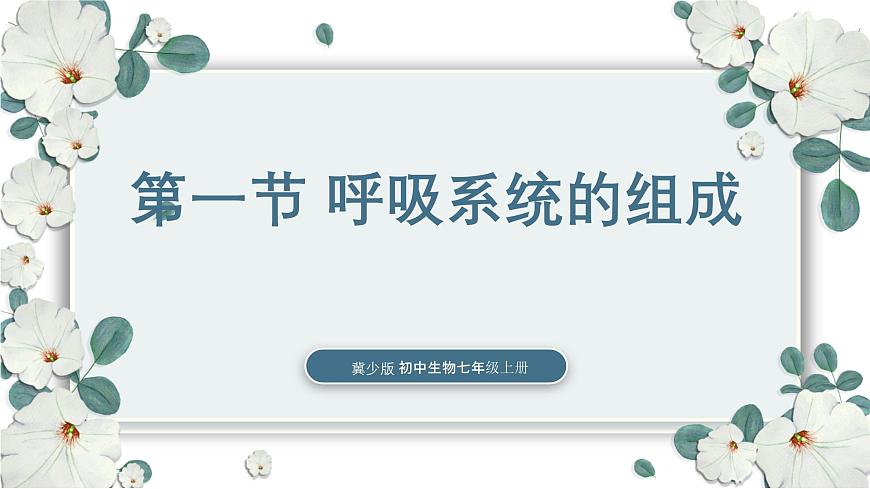 第一节 呼吸系统的组成

冀少版 初中生物七年级上册